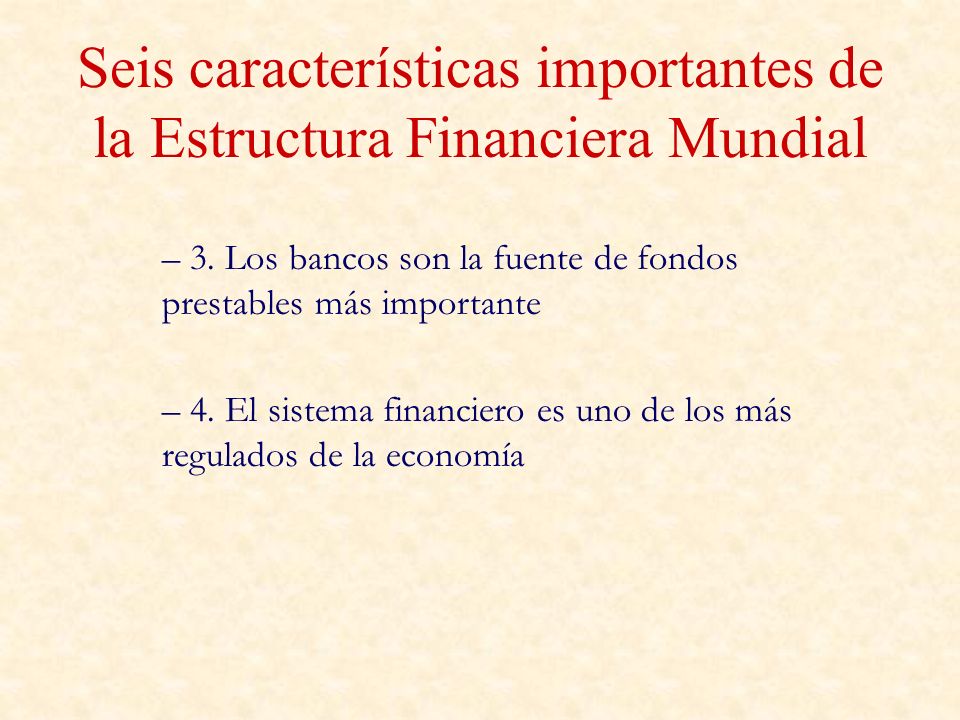 Seis características importantes de la Estructura Financiera Mundial

– 3. Los bancos son la fuente de fondos prestables más importante

– 4. El sistema financiero es uno de los más regulados de la economía